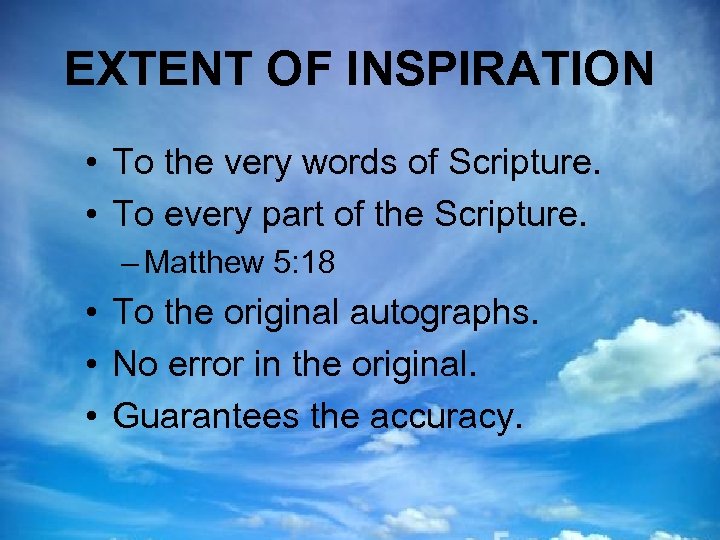 EXTENT OF INSPIRATION

• To the very words of Scripture.
• To every part of the Scripture.
– Matthew 5:18
• To the original autographs.
• No error in the original.
• Guarantees the accuracy.